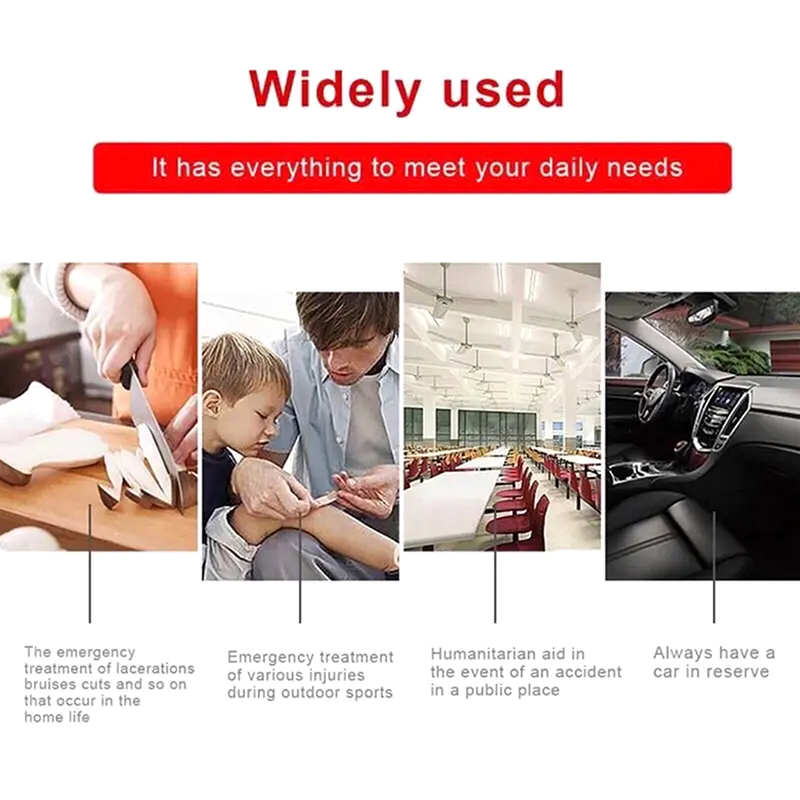 Widely used

It has everything to meet your daily needs

The emergency treatment of lacerations bruises cuts and so on that occur in the home life

Emergency treatment of various injuries during outdoor sports

Humanitarian aid in the event of an accident in a public place

Always have a car in reserve